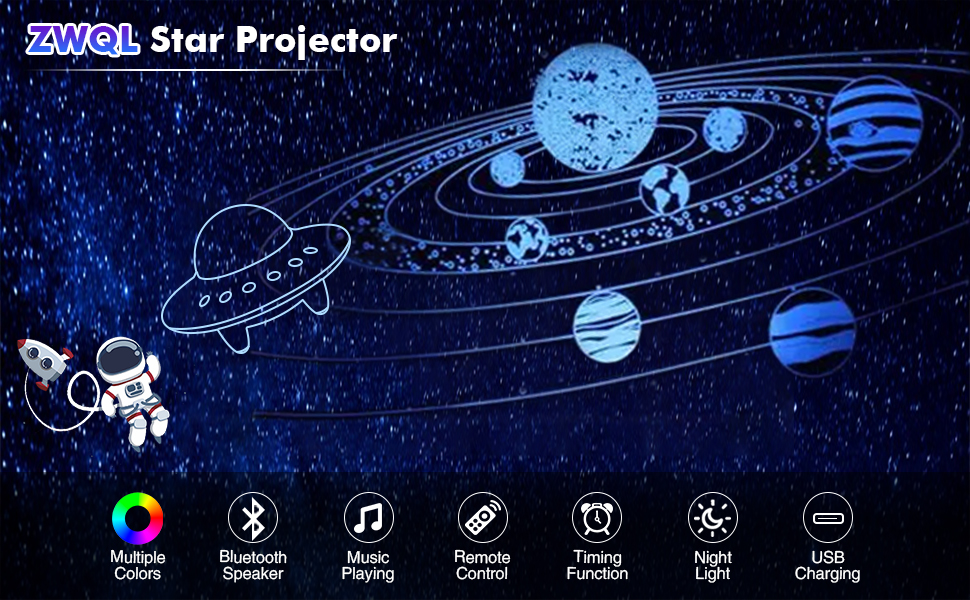 ZWQL Star Projector

Multiple Colors

Bluetooth Speaker

Music Playing

Remote Control

Timing Function

Night Light

USB Charging